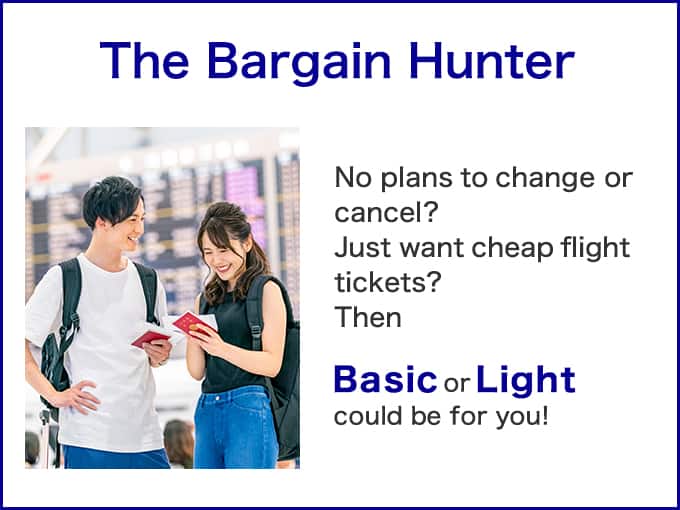 The Bargain Hunter

No plans to change or cancel?
Just want cheap flight tickets?
Then

Basic or Light could be for you!